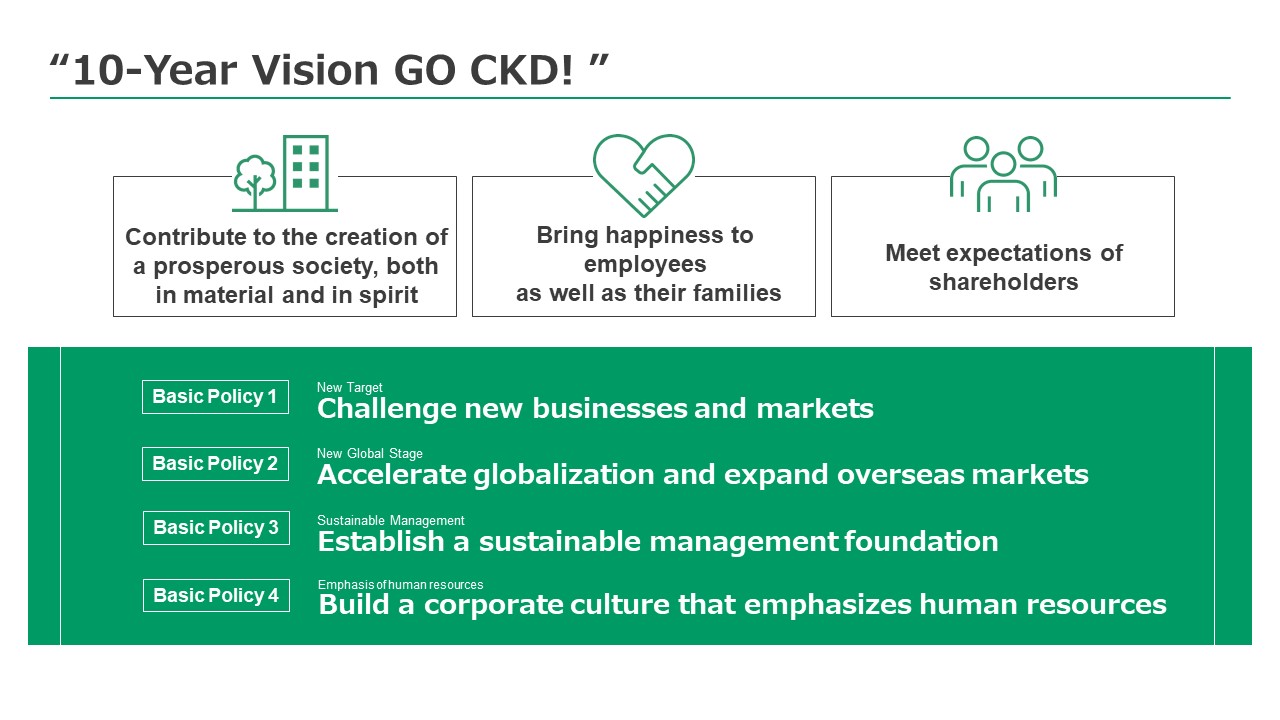 “10-Year Vision GO CKD! ”

Contribute to the creation of a prosperous society, both in material and in spirit

Bring happiness to employees as well as their families

Meet expectations of shareholders

Basic Policy 1
New Target
Challenge new businesses and markets

Basic Policy 2
New Global Stage
Accelerate globalization and expand overseas markets

Basic Policy 3
Sustainable Management
Establish a sustainable management foundation

Basic Policy 4
Emphasis of human resources
Build a corporate culture that emphasizes human resources